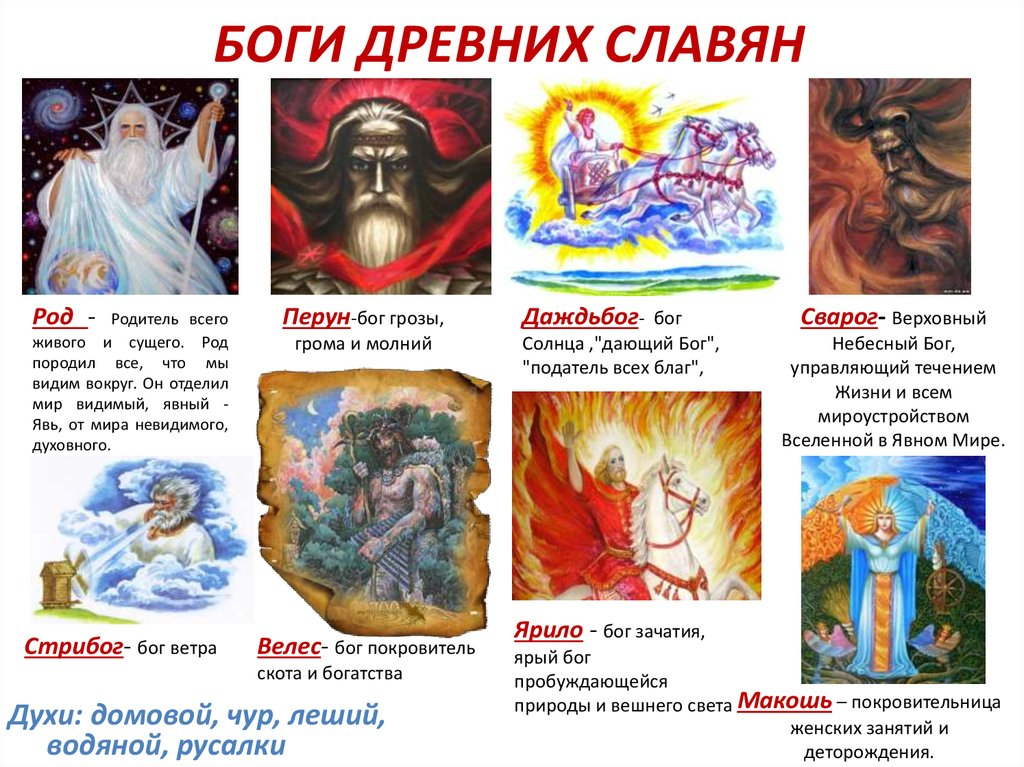 БОГИ ДРЕВНИХ СЛАВЯН

Род - Родитель всего живого и сущего. Род породил все, что мы видим вокруг. Он отделил мир видимый, явный - Явь, от мира невидимого, духовного.

Перун-бог грозы, грома и молний

Даждьбог- бог Солнца ,"дающий Бог", "податель всех благ",

Сварог- Верховный Небесный Бог, управляющий течением Жизни и всем мироустройством Вселенной в Явном Мире.

Стрибог- бог ветра

Велес- бог покровитель скота и богатства

Ярило - бог зачатия, ярый бог пробуждающейся природы и вешнего света

Макошь – покровительница женских занятий и деторождения.

Духи: домовой, чур, леший, водяной, русалки